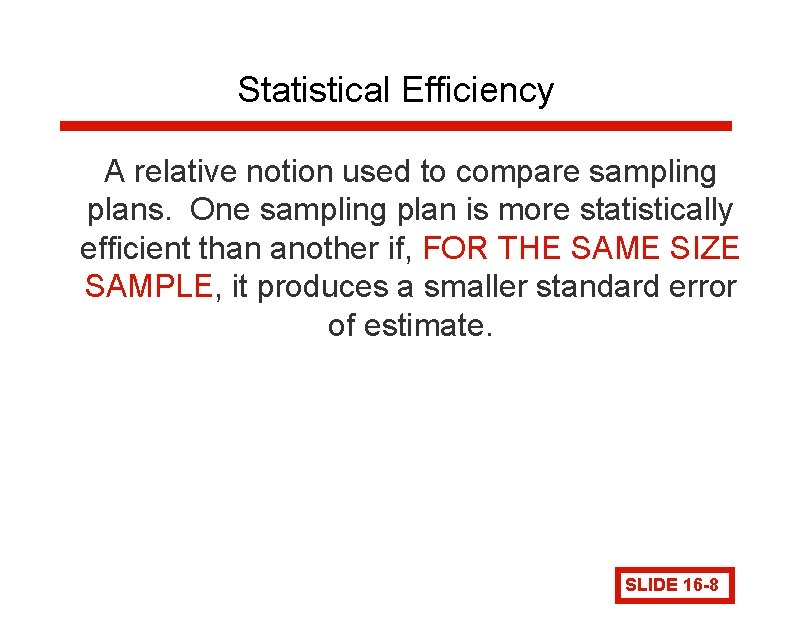 Statistical Efficiency

A relative notion used to compare sampling plans.  One sampling plan is more statistically efficient than another if, FOR THE SAME SIZE SAMPLE, it produces a smaller standard error of estimate.

SLIDE 16-8